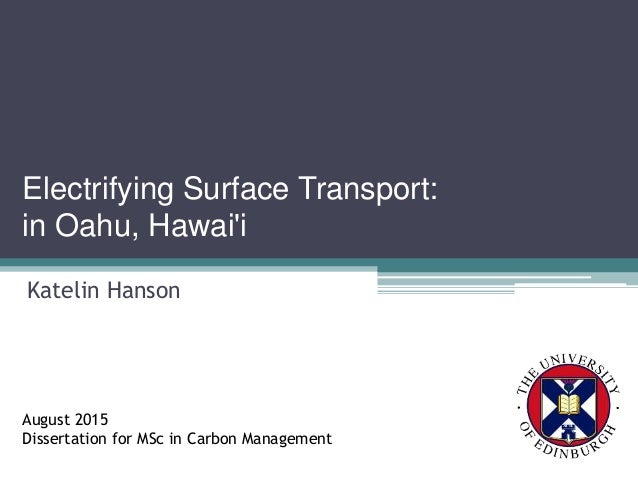 Electrifying Surface Transport: in Oahu, Hawai'i

Katelin Hanson

August 2015
Dissertation for MSc in Carbon Management

THE UNIVERSITY OF EDINBURGH